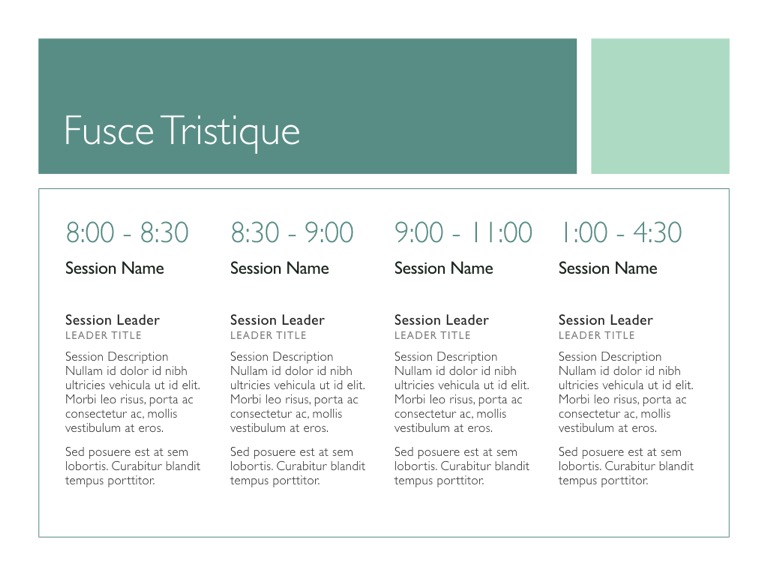 Fusce Tristique

8:00 - 8:30

Session Name

Session Leader
LEADER TITLE

Session Description Nullam id dolor id nibh ultricies vehicula ut id elit. Morbi leo risus, porta ac consectetur ac, mollis vestibulum at eros.

Sed posuere est at sem lobortis. Curabitur blandit tempus porttitor.

8:30 - 9:00

Session Name

Session Leader
LEADER TITLE

Session Description Nullam id dolor id nibh ultricies vehicula ut id elit. Morbi leo risus, porta ac consectetur ac, mollis vestibulum at eros.

Sed posuere est at sem lobortis. Curabitur blandit tempus porttitor.

9:00 - 11:00

Session Name

Session Leader
LEADER TITLE

Session Description Nullam id dolor id nibh ultricies vehicula ut id elit. Morbi leo risus, porta ac consectetur ac, mollis vestibulum at eros.

Sed posuere est at sem lobortis. Curabitur blandit tempus porttitor.

1:00 - 4:30

Session Name

Session Leader
LEADER TITLE

Session Description Nullam id dolor id nibh ultricies vehicula ut id elit. Morbi leo risus, porta ac consectetur ac, mollis vestibulum at eros.

Sed posuere est at sem lobortis. Curabitur blandit tempus porttitor.